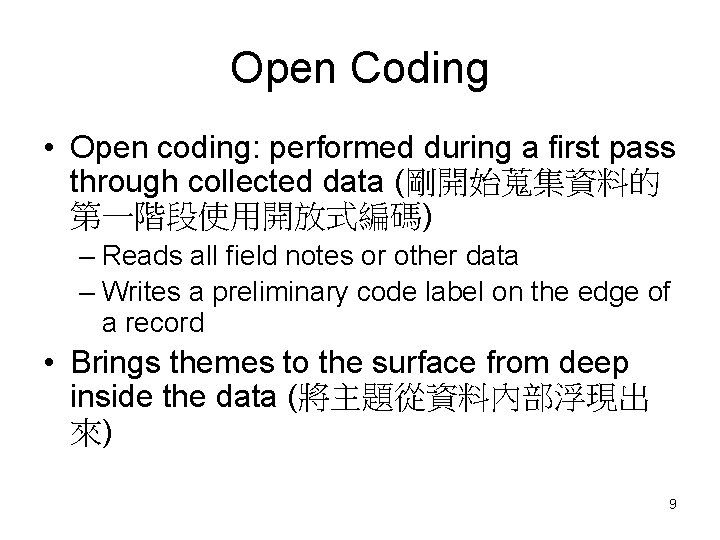 Open Coding

• Open coding: performed during a first pass through collected data (剛開始蒐集資料的第一階段使用開放式編碼)
– Reads all field notes or other data
– Writes a preliminary code label on the edge of a record

• Brings themes to the surface from deep inside the data (將主題從資料內部浮現出來)

9